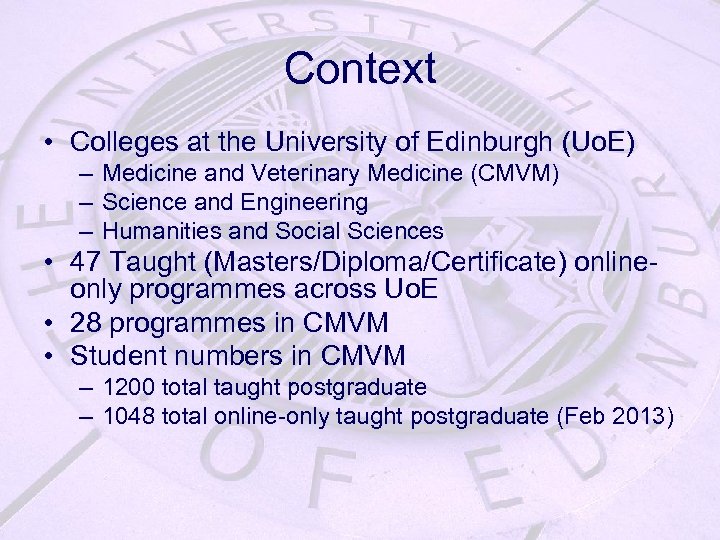 Context

• Colleges at the University of Edinburgh (UoE)
– Medicine and Veterinary Medicine (CMVM)
– Science and Engineering
– Humanities and Social Sciences
• 47 Taught (Masters/Diploma/Certificate) online-only programmes across UoE
• 28 programmes in CMVM
• Student numbers in CMVM
– 1200 total taught postgraduate
– 1048 total online-only taught postgraduate (Feb 2013)